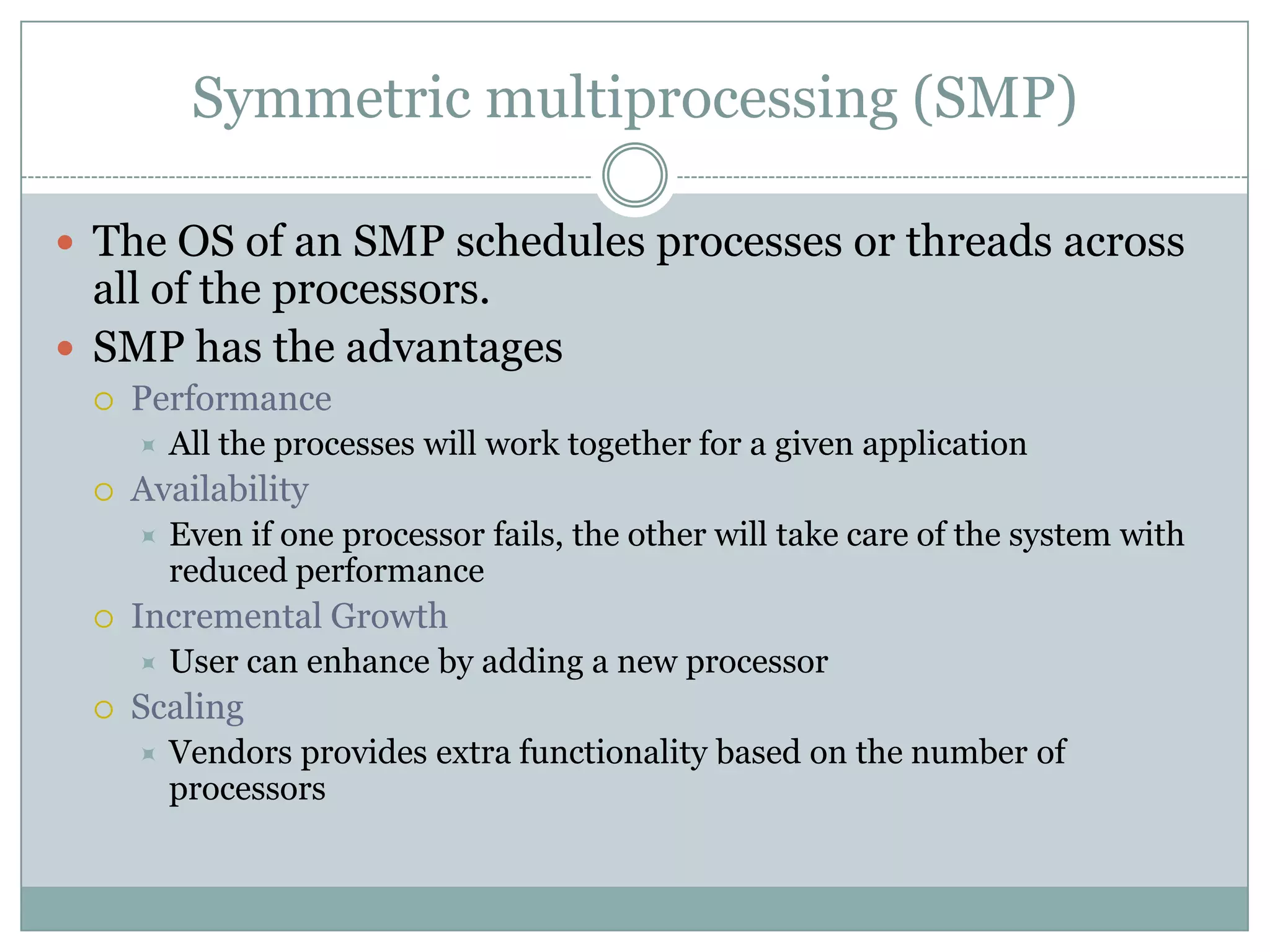 Symmetric multiprocessing (SMP)

- The OS of an SMP schedules processes or threads across all of the processors.
- SMP has the advantages
  - Performance
    - All the processes will work together for a given application
  - Availability
    - Even if one processor fails, the other will take care of the system with reduced performance
  - Incremental Growth
    - User can enhance by adding a new processor
  - Scaling
    - Vendors provides extra functionality based on the number of processors